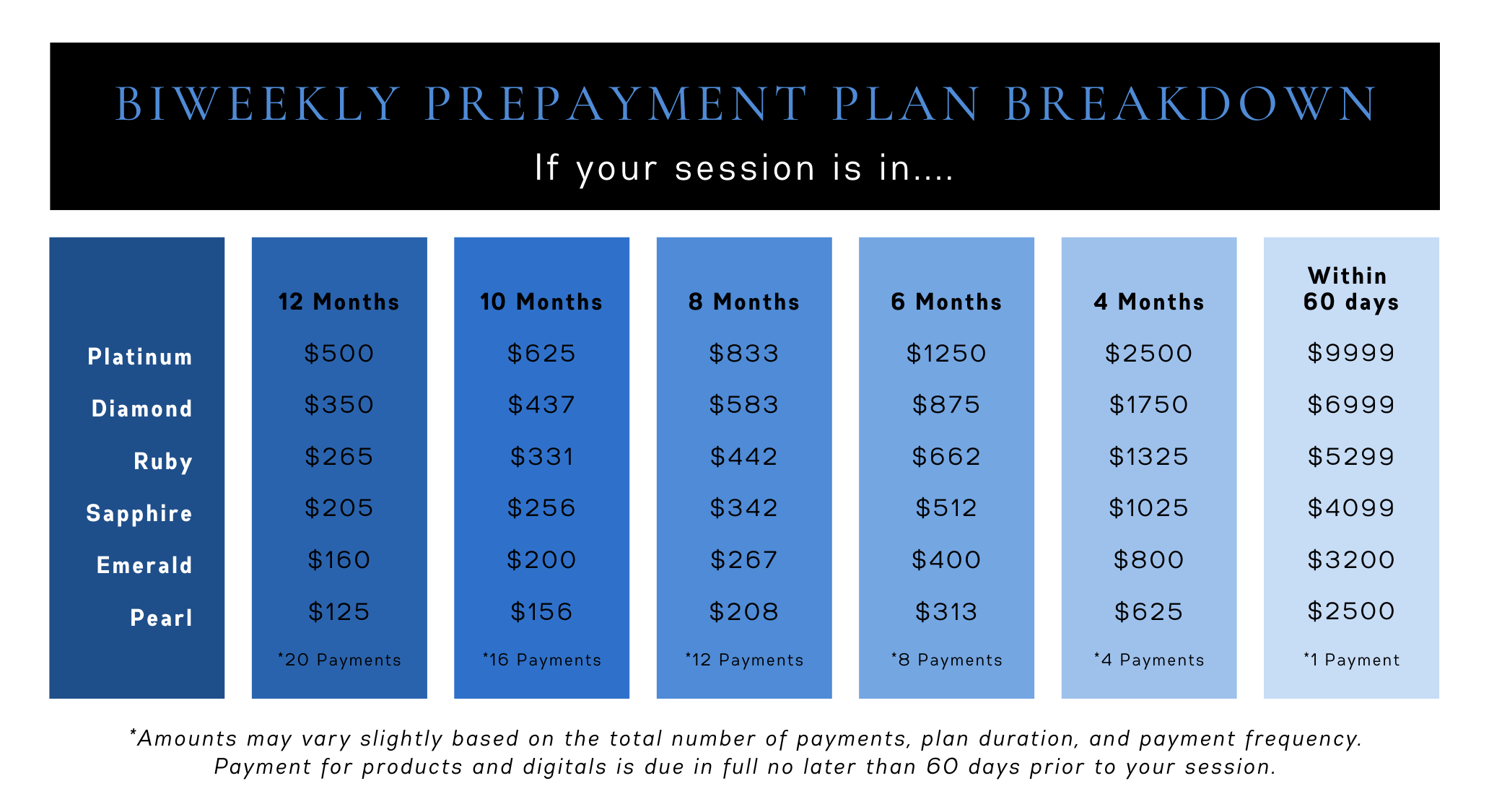 BIWEEKLY PREPAYMENT PLAN BREAKDOWN

If your session is in....

| | 12 Months | 10 Months | 8 Months | 6 Months | 4 Months | Within 60 days |
|---|---|---|---|---|---|---|
| Platinum | $500 | $625 | $833 | $1250 | $2500 | $9999 |
| Diamond | $350 | $437 | $583 | $875 | $1750 | $6999 |
| Ruby | $265 | $331 | $442 | $662 | $1325 | $5299 |
| Sapphire | $205 | $256 | $342 | $512 | $1025 | $4099 |
| Emerald | $160 | $200 | $267 | $400 | $800 | $3200 |
| Pearl | $125 | $156 | $208 | $313 | $625 | $2500 |
| | *20 Payments | *16 Payments | *12 Payments | *8 Payments | *4 Payments | *1 Payment |

*Amounts may vary slightly based on the total number of payments, plan duration, and payment frequency. Payment for products and digitals is due in full no later than 60 days prior to your session.